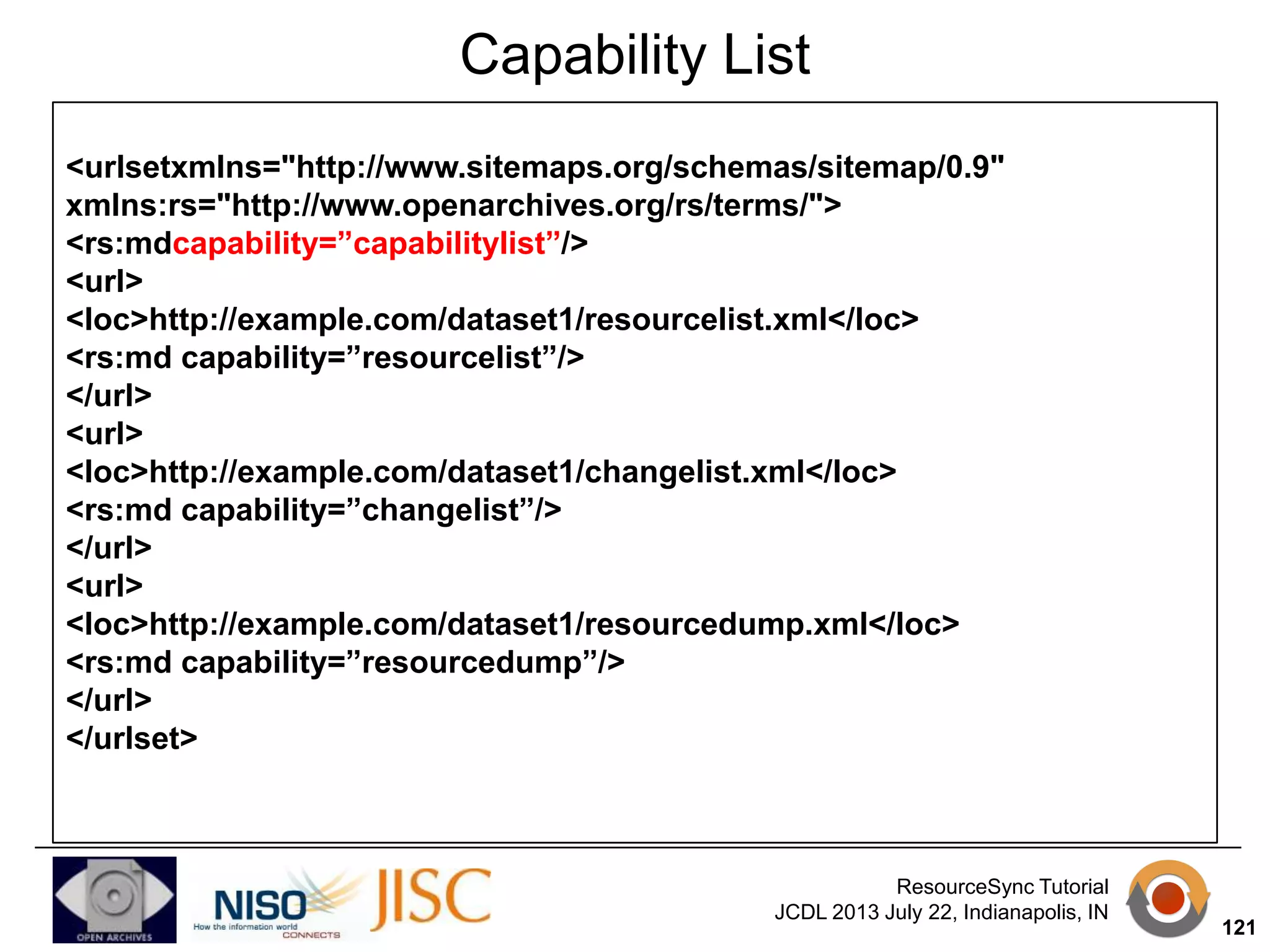 Capability List

<urlsetxmlns="http://www.sitemaps.org/schemas/sitemap/0.9"
xmlns:rs="http://www.openarchives.org/rs/terms/">
<rs:mdcapability=”capabilitylist”/>
<url>
<loc>http://example.com/dataset1/resourcelist.xml</loc>
<rs:md capability=”resourcelist”/>
</url>
<url>
<loc>http://example.com/dataset1/changelist.xml</loc>
<rs:md capability=”changelist”/>
</url>
<url>
<loc>http://example.com/dataset1/resourcedump.xml</loc>
<rs:md capability=”resourcedump”/>
</url>
</urlset>

OPEN ARCHIVES
NISO How the information world CONNECTS
JISC
ResourceSync Tutorial
JCDL 2013 July 22, Indianapolis, IN
121